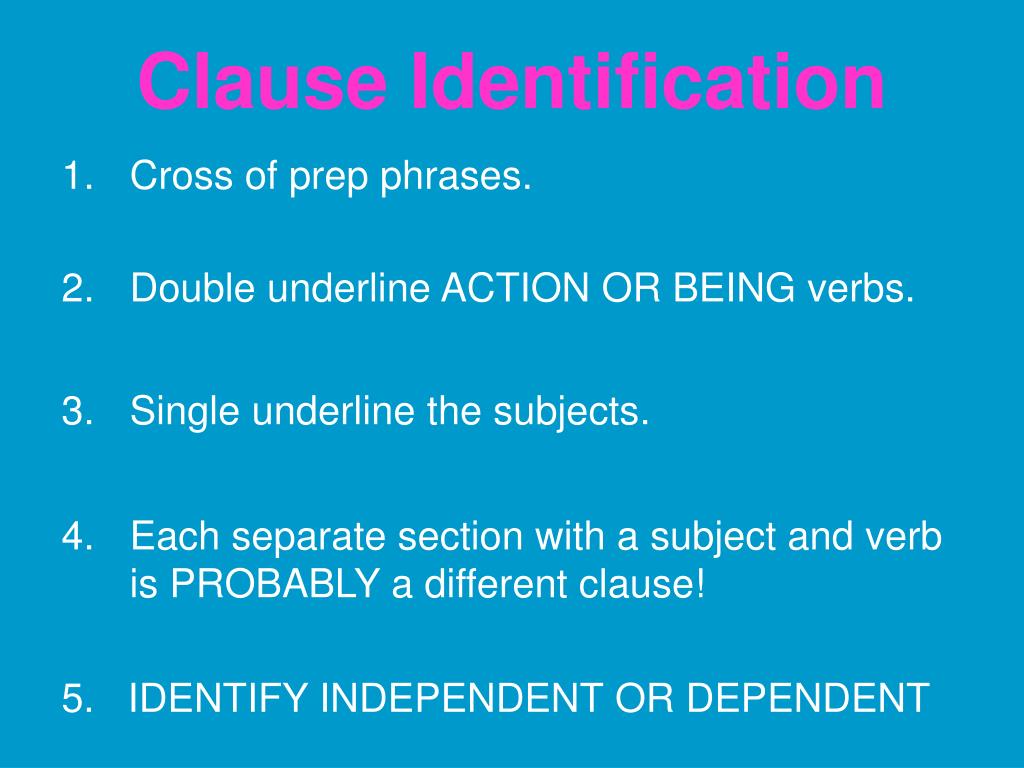 Clause Identification

1. Cross of prep phrases.

2. Double underline ACTION OR BEING verbs.

3. Single underline the subjects.

4. Each separate section with a subject and verb is PROBABLY a different clause!

5. IDENTIFY INDEPENDENT OR DEPENDENT